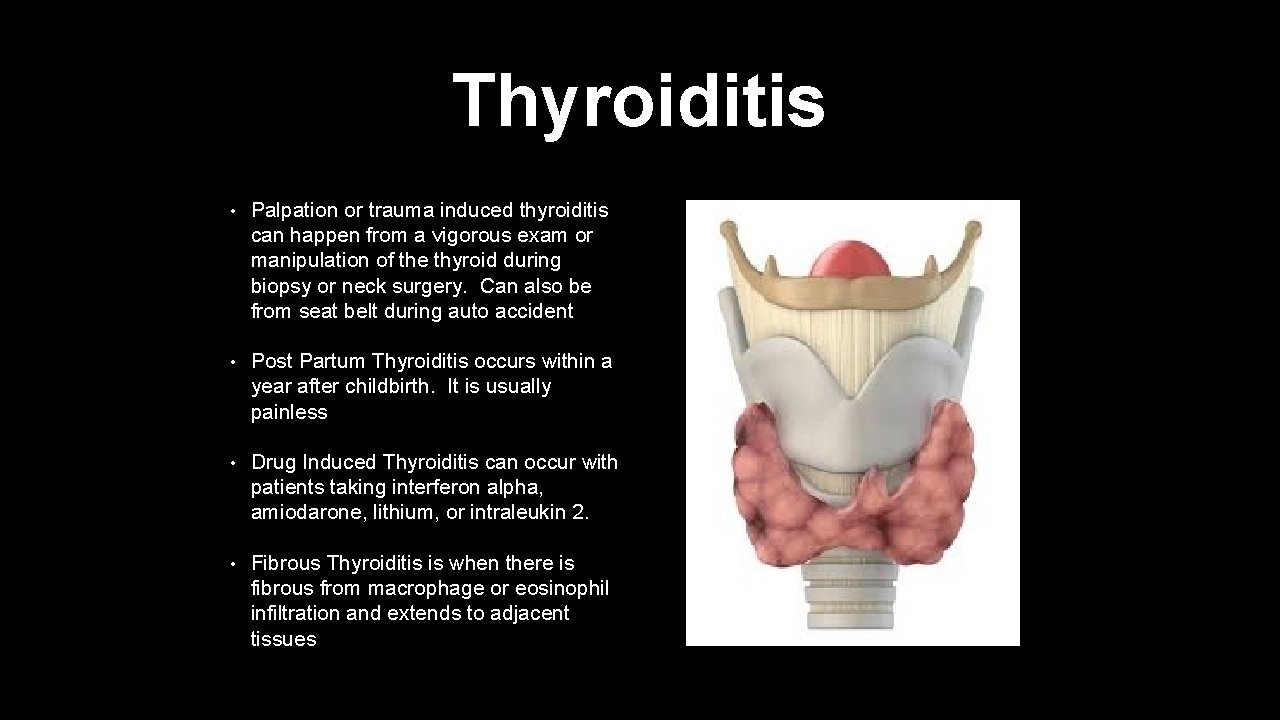 Thyroiditis

• Palpation or trauma induced thyroiditis can happen from a vigorous exam or manipulation of the thyroid during biopsy or neck surgery. Can also be from seat belt during auto accident

• Post Partum Thyroiditis occurs within a year after childbirth. It is usually painless

• Drug Induced Thyroiditis can occur with patients taking interferon alpha, amiodarone, lithium, or intraleukin 2.

• Fibrous Thyroiditis is when there is fibrous from macrophage or eosinophil infiltration and extends to adjacent tissues